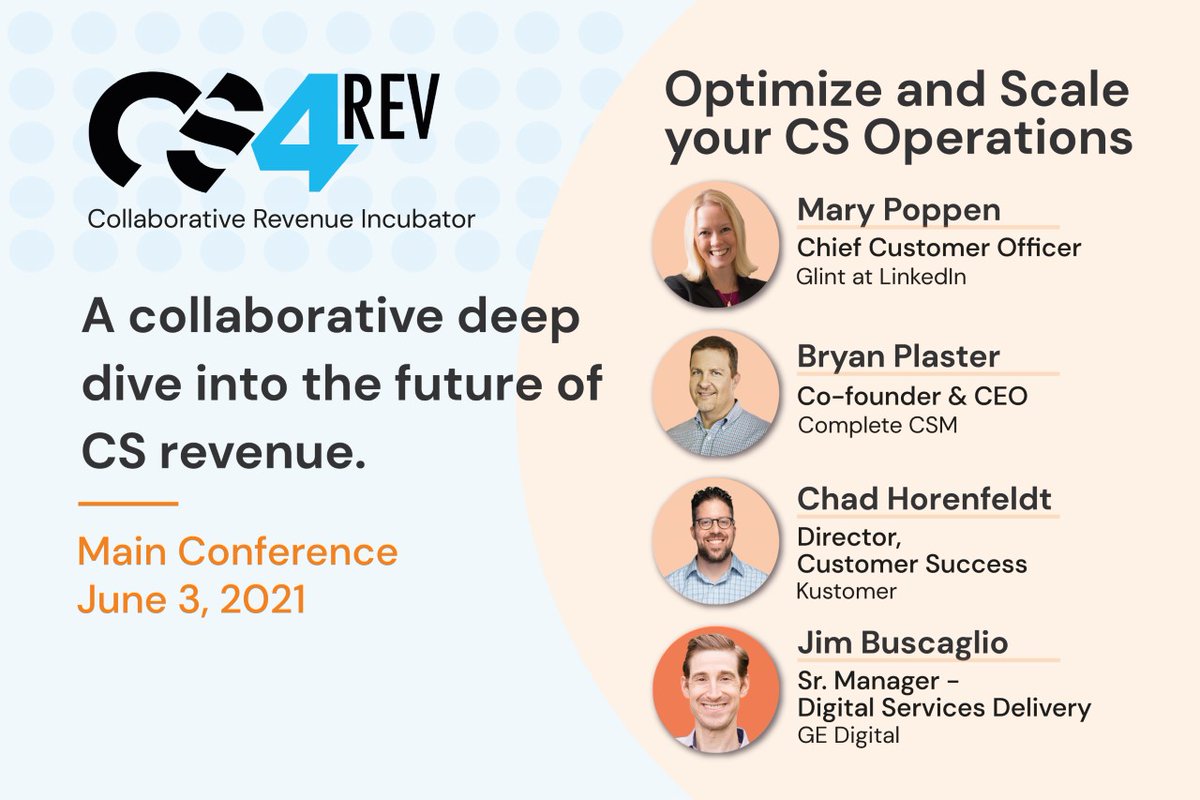 CS4REV
Collaborative Revenue Incubator

A collaborative deep dive into the future of CS revenue.

Main Conference
June 3, 2021

Optimize and Scale your CS Operations

Mary Poppen
Chief Customer Officer
Glint at LinkedIn

Bryan Plaster
Co-founder & CEO
Complete CSM

Chad Horenfeldt
Director, Customer Success
Kustomer

Jim Buscaglio
Sr. Manager - Digital Services Delivery
GE Digital